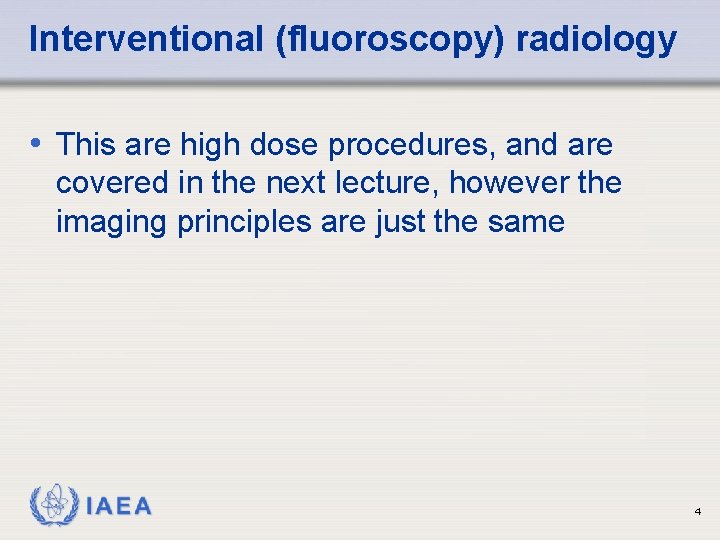 Interventional (fluoroscopy) radiology

• This are high dose procedures, and are covered in the next lecture, however the imaging principles are just the same

IAEA

4